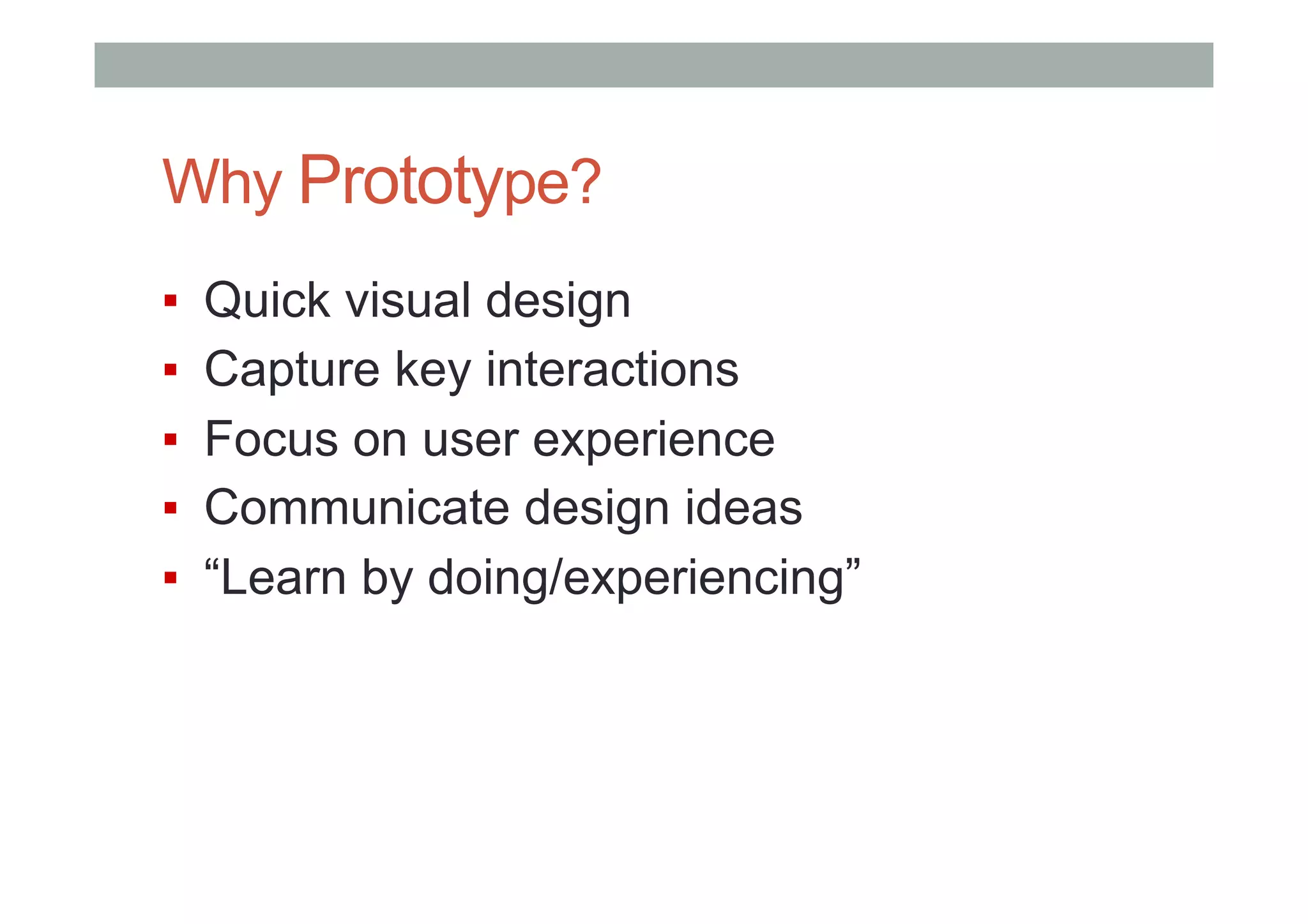 Why Prototype?

▪ Quick visual design
▪ Capture key interactions
▪ Focus on user experience
▪ Communicate design ideas
▪ “Learn by doing/experiencing”